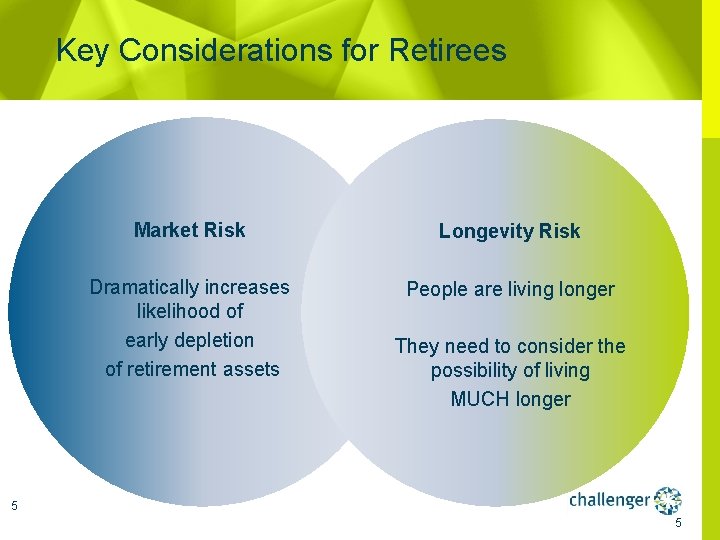 Key Considerations for Retirees

Market Risk

Dramatically increases likelihood of
early depletion
of retirement assets

Longevity Risk

People are living longer

They need to consider the possibility of living
MUCH longer

5

challenger

5